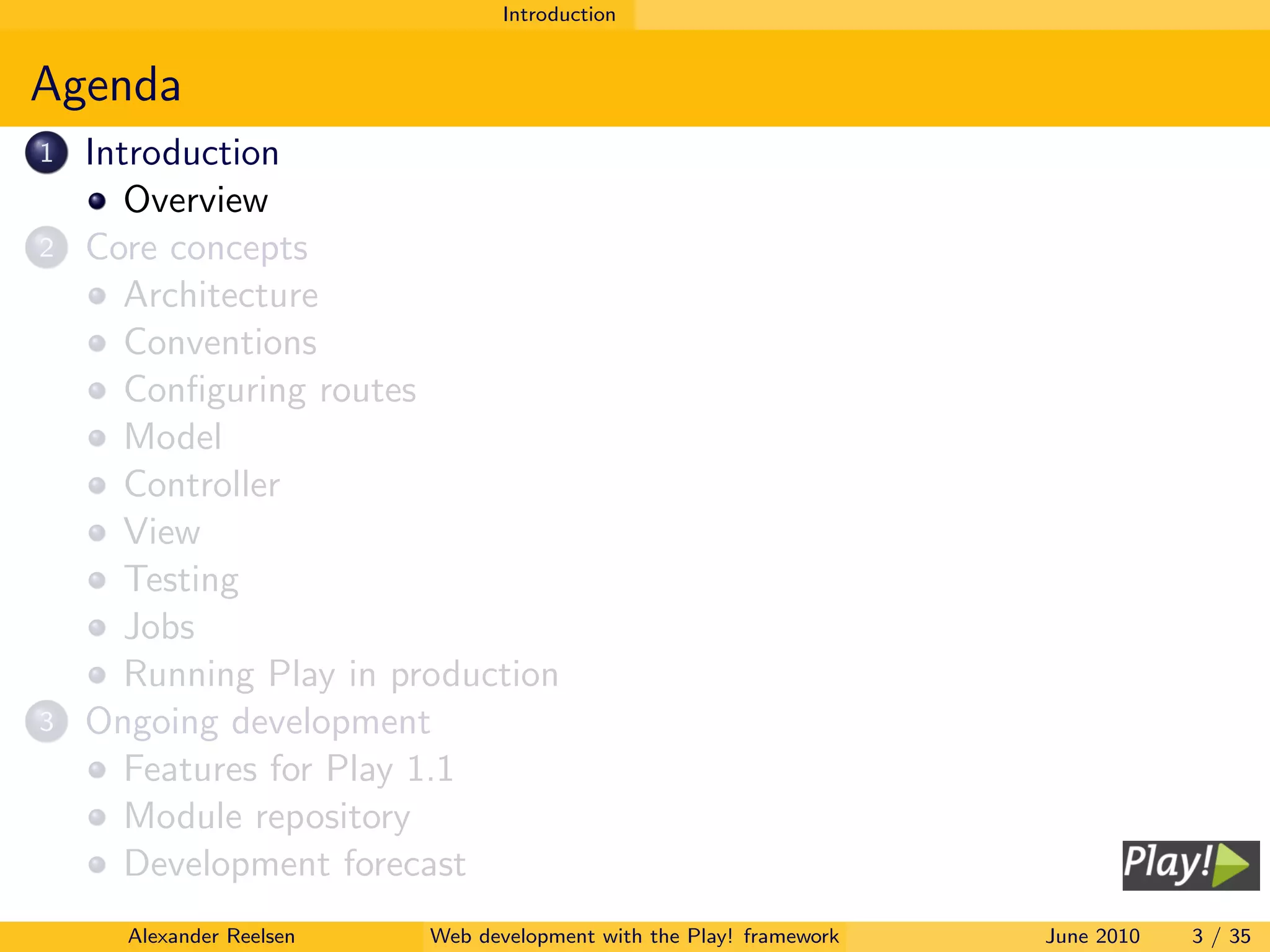 Introduction

Agenda

1 Introduction
- Overview

2 Core concepts
- Architecture
- Conventions
- Configuring routes
- Model
- Controller
- View
- Testing
- Jobs
- Running Play in production

3 Ongoing development
- Features for Play 1.1
- Module repository
- Development forecast

Play!

Alexander Reelsen Web development with the Play! framework June 2010 3 / 35